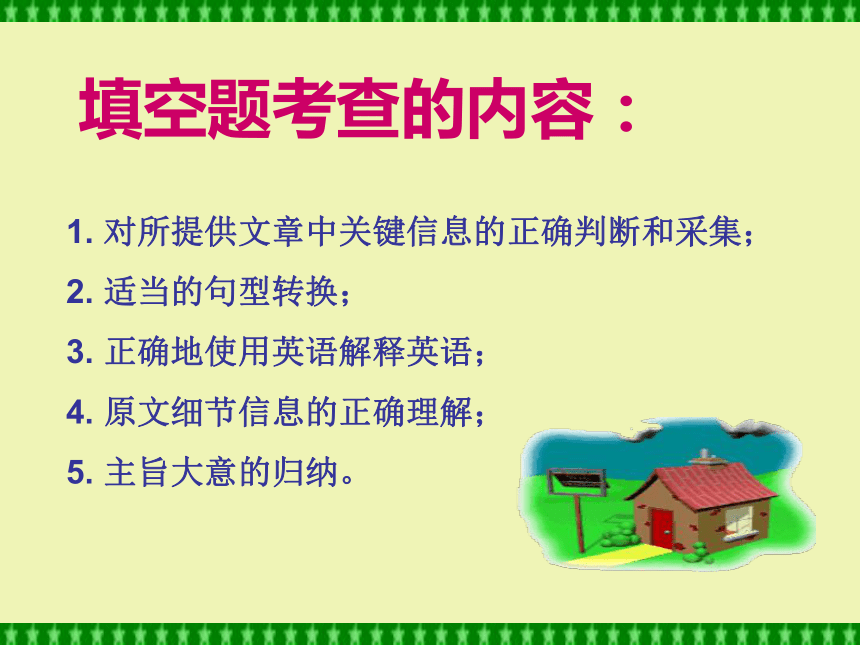 填空题考查的内容：

1. 对所提供文章中关键信息的正确判断和采集；

2. 适当的句型转换；

3. 正确地使用英语解释英语；

4. 原文细节信息的正确理解；

5. 主旨大意的归纳。